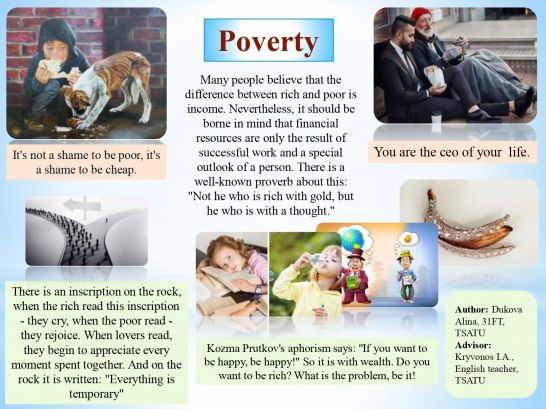 Poverty

Many people believe that the difference between rich and poor is income. Nevertheless, it should be borne in mind that financial resources are only the result of successful work and a special outlook of a person. There is a well-known proverb about this: "Not he who is rich with gold, but he who is with a thought."

It's not a shame to be poor, it's a shame to be cheap.

You are the ceo of your life.

There is an inscription on the rock, when the rich read this inscription - they cry, when the poor read - they rejoice. When lovers read, they begin to appreciate every moment spent together. And on the rock it is written: "Everything is temporary"

Kozma Prutkov's aphorism says: "If you want to be happy, be happy!" So it is with wealth. Do you want to be rich? What is the problem, be it!

Author: Dukova Alina, 31FT, TSATU
Advisor: Kryvonos I.A., English teacher, TSATU